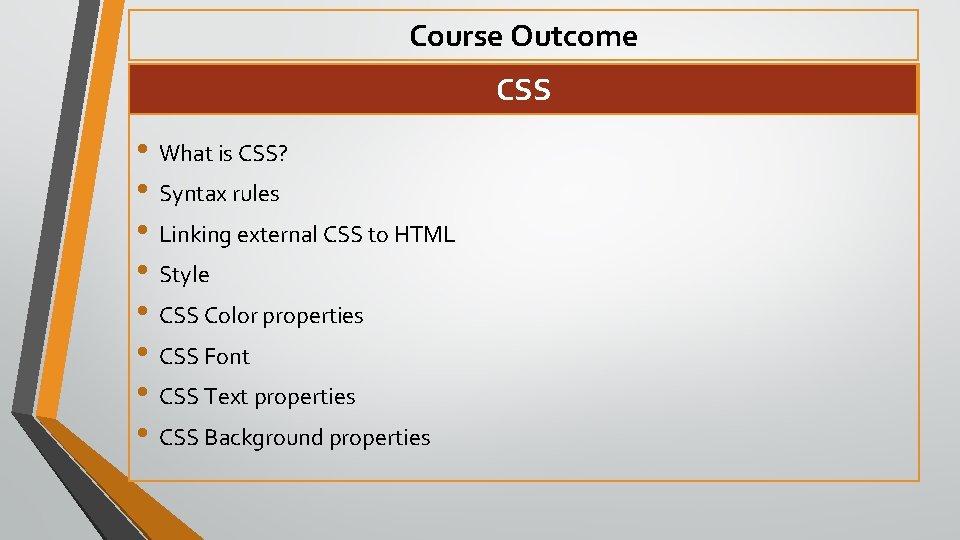 Course Outcome

CSS

• What is CSS?
• Syntax rules
• Linking external CSS to HTML
• Style
• CSS Color properties
• CSS Font
• CSS Text properties
• CSS Background properties